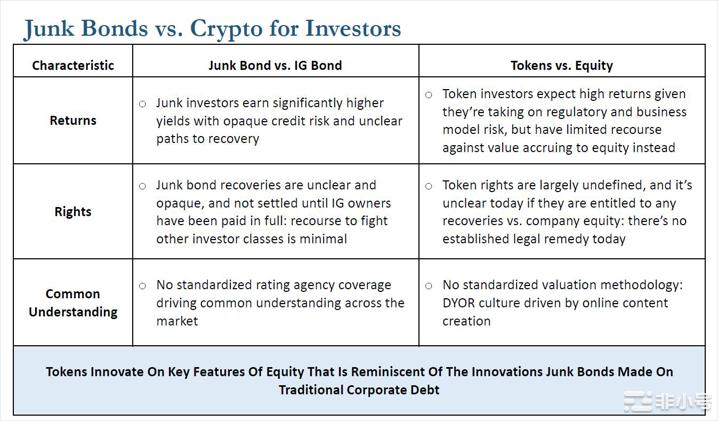 Junk Bonds vs. Crypto for Investors

| Characteristic | Junk Bond vs. IG Bond | Tokens vs. Equity |
|---|---|---|
| Returns | ○ Junk investors earn significantly higher yields with opaque credit risk and unclear paths to recovery | ○ Token investors expect high returns given they're taking on regulatory and business model risk, but have limited recourse against value accruing to equity instead |
| Rights | ○ Junk bond recoveries are unclear and opaque, and not settled until IG owners have been paid in full: recourse to fight other investor classes is minimal | ○ Token rights are largely undefined, and it's unclear today if they are entitled to any recoveries vs. company equity: there's no established legal remedy today |
| Common Understanding | ○ No standardized rating agency coverage driving common understanding across the market | ○ No standardized valuation methodology: DYOR culture driven by online content creation |

Tokens Innovate On Key Features Of Equity That Is Reminiscent Of The Innovations Junk Bonds Made On Traditional Corporate Debt

非小号